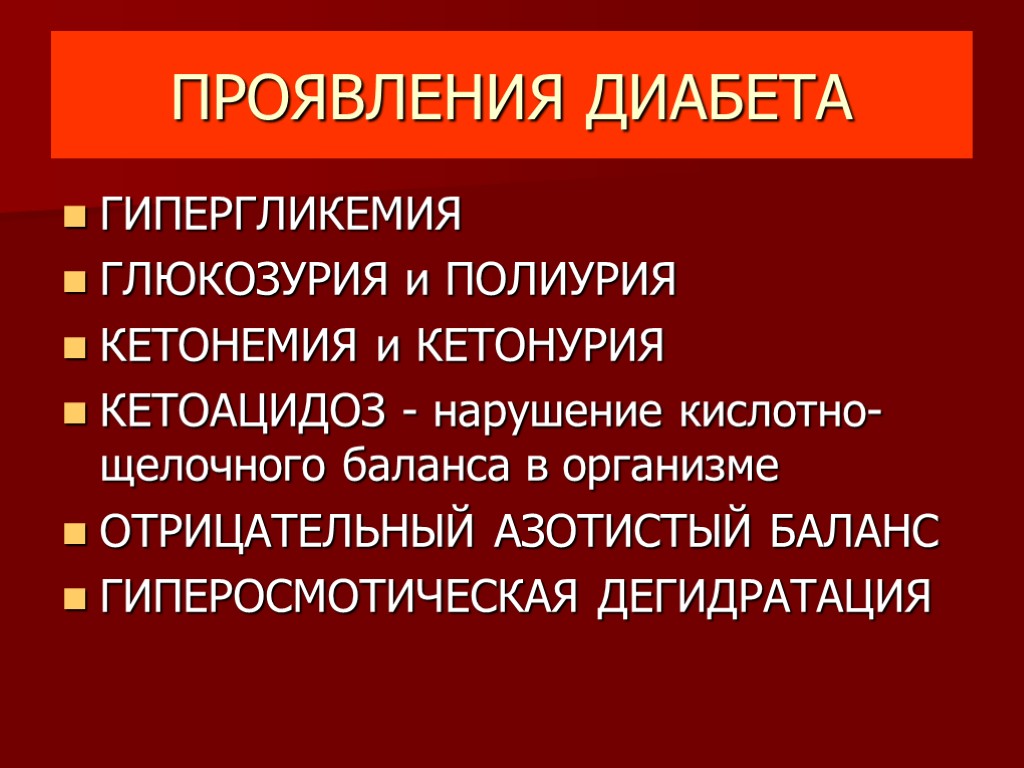 ПРОЯВЛЕНИЯ ДИАБЕТА

ГИПЕРГЛИКЕМИЯ

ГЛЮКОЗУРИЯ и ПОЛИУРИЯ

КЕТОНЕМИЯ и КЕТОНУРИЯ

КЕТОАЦИДОЗ - нарушение кислотно-щелочного баланса в организме

ОТРИЦАТЕЛЬНЫЙ АЗОТИСТЫЙ БАЛАНС

ГИПЕРОСМОТИЧЕСКАЯ ДЕГИДРАТАЦИЯ